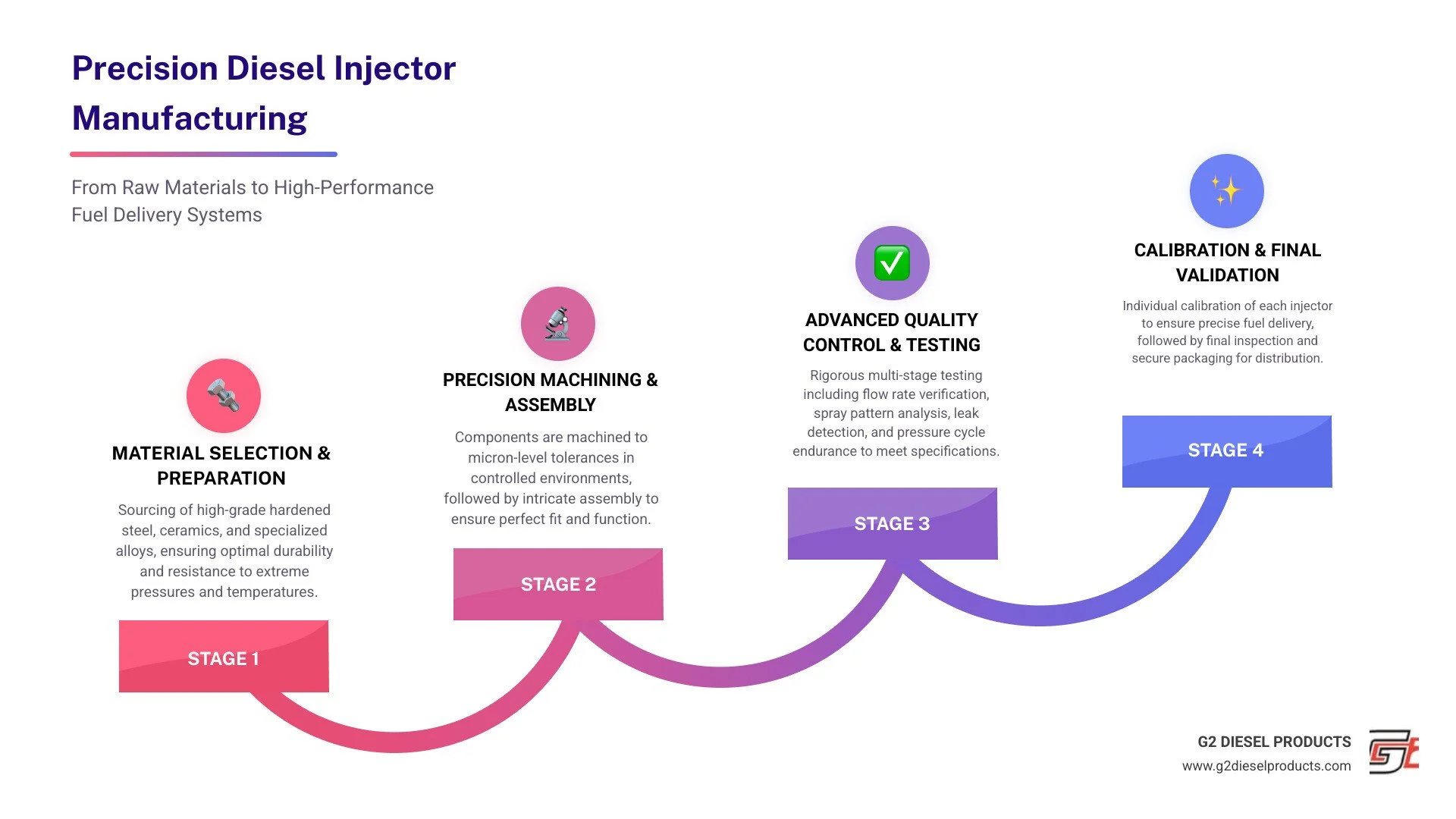 Precision Diesel Injector Manufacturing

From Raw Materials to High-Performance Fuel Delivery Systems

MATERIAL SELECTION & PREPARATION

Sourcing of high-grade hardened steel, ceramics, and specialized alloys, ensuring optimal durability and resistance to extreme pressures and temperatures.

STAGE 1

PRECISION MACHINING & ASSEMBLY

Components are machined to micron-level tolerances in controlled environments, followed by intricate assembly to ensure perfect fit and function.

STAGE 2

ADVANCED QUALITY CONTROL & TESTING

Rigorous multi-stage testing including flow rate verification, spray pattern analysis, leak detection, and pressure cycle endurance to meet specifications.

STAGE 3

CALIBRATION & FINAL VALIDATION

Individual calibration of each injector to ensure precise fuel delivery, followed by final inspection and secure packaging for distribution.

STAGE 4

G2 DIESEL PRODUCTS
www.g2dieselproducts.com